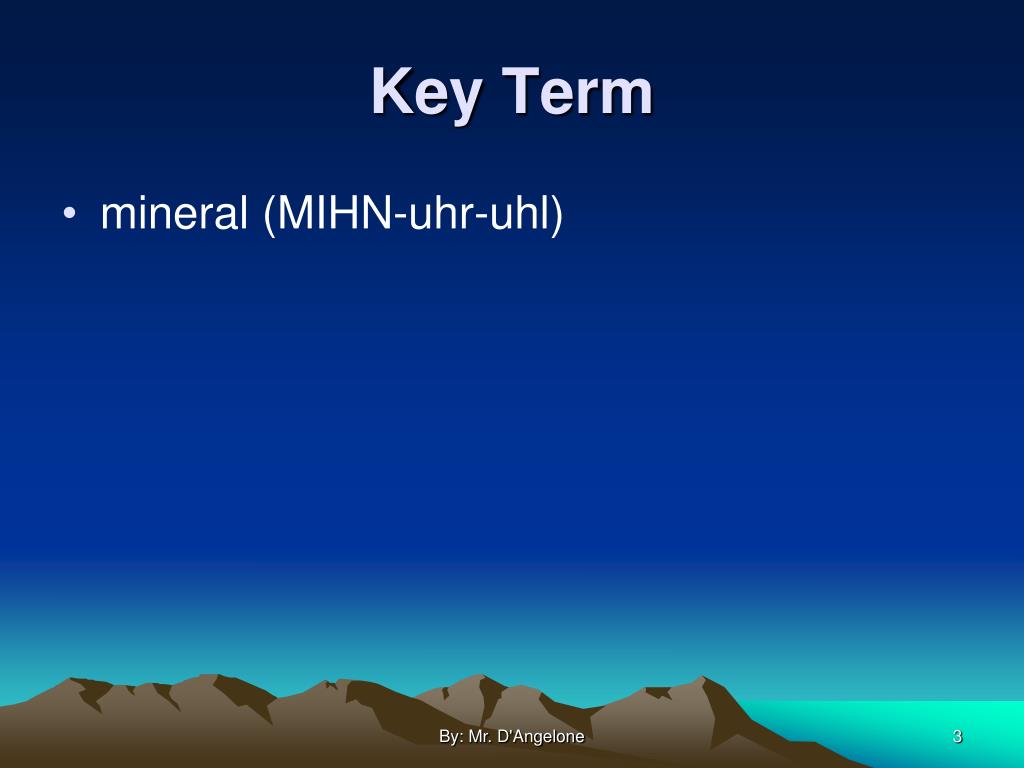 Key Term

• mineral (MIHN-uhr-uhl)

By: Mr. D'Angelone

3